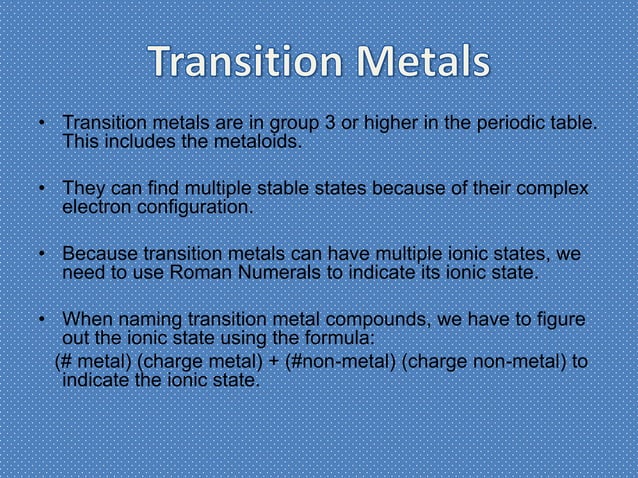 Transition Metals

• Transition metals are in group 3 or higher in the periodic table. This includes the metaloids.

• They can find multiple stable states because of their complex electron configuration.

• Because transition metals can have multiple ionic states, we need to use Roman Numerals to indicate its ionic state.

• When naming transition metal compounds, we have to figure out the ionic state using the formula:
(# metal) (charge metal) + (#non-metal) (charge non-metal) to indicate the ionic state.